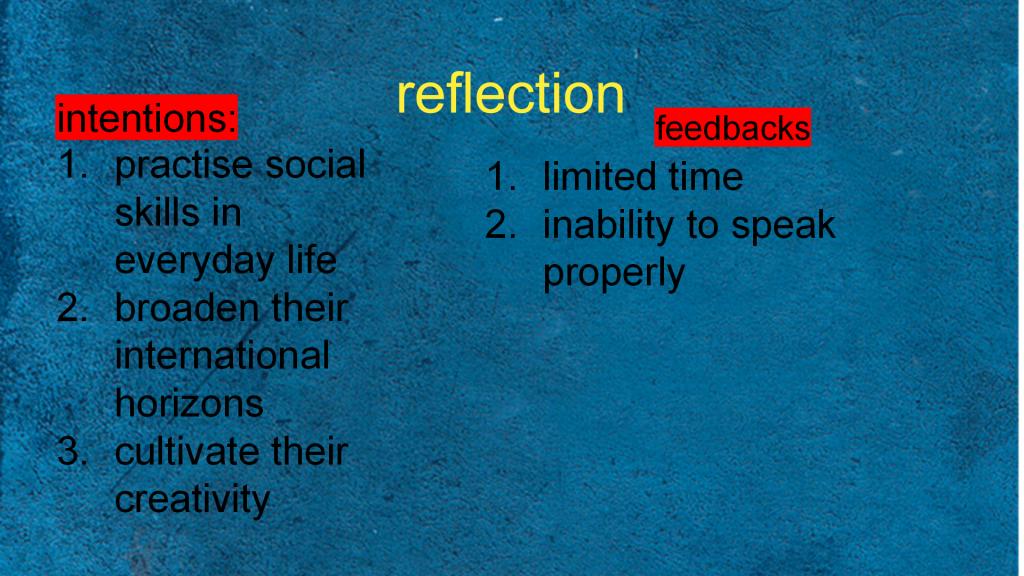 reflection

intentions:
1. practise social skills in everyday life
2. broaden their international horizons
3. cultivate their creativity

feedbacks
1. limited time
2. inability to speak properly